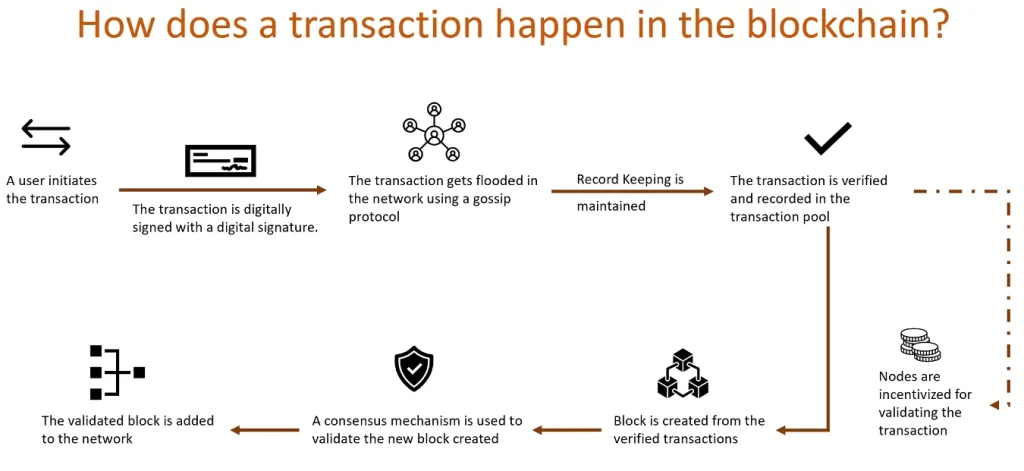 How does a transaction happen in the blockchain?

A user initiates the transaction

The transaction is digitally signed with a digital signature.

The transaction gets flooded in the network using a gossip protocol

Record Keeping is maintained

The transaction is verified and recorded in the transaction pool

Nodes are incentivized for validating the transaction

Block is created from the verified transactions

A consensus mechanism is used to validate the new block created

The validated block is added to the network